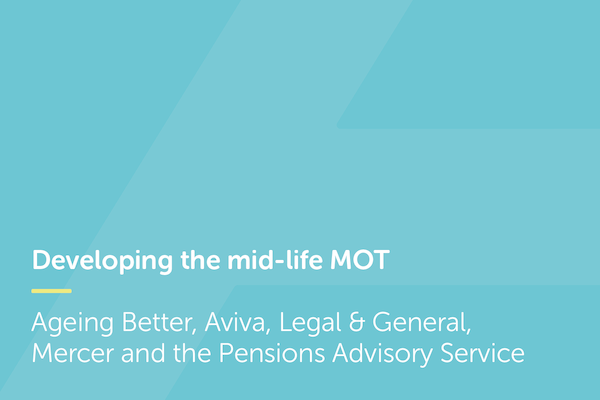 Developing the mid-life MOT

Ageing Better, Aviva, Legal & General, Mercer and the Pensions Advisory Service